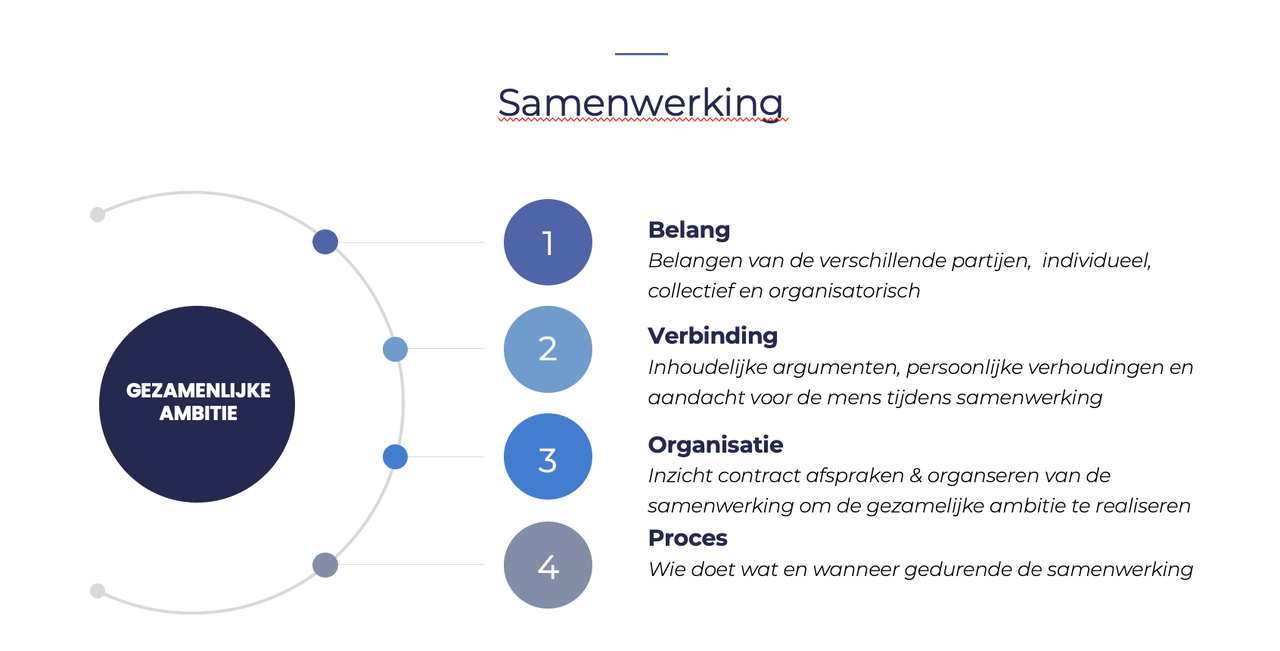 Samenwerking

GEZAMENLIJKE AMBITIE

1

Belang
Belangen van de verschillende partijen, individueel, collectief en organisatorisch

2

Verbinding
Inhoudelijke argumenten, persoonlijke verhoudingen en aandacht voor de mens tijdens samenwerking

3

Organisatie
Inzicht contract afspraken & organseren van de samenwerking om de gezamelijke ambitie te realiseren

4

Proces
Wie doet wat en wanneer gedurende de samenwerking